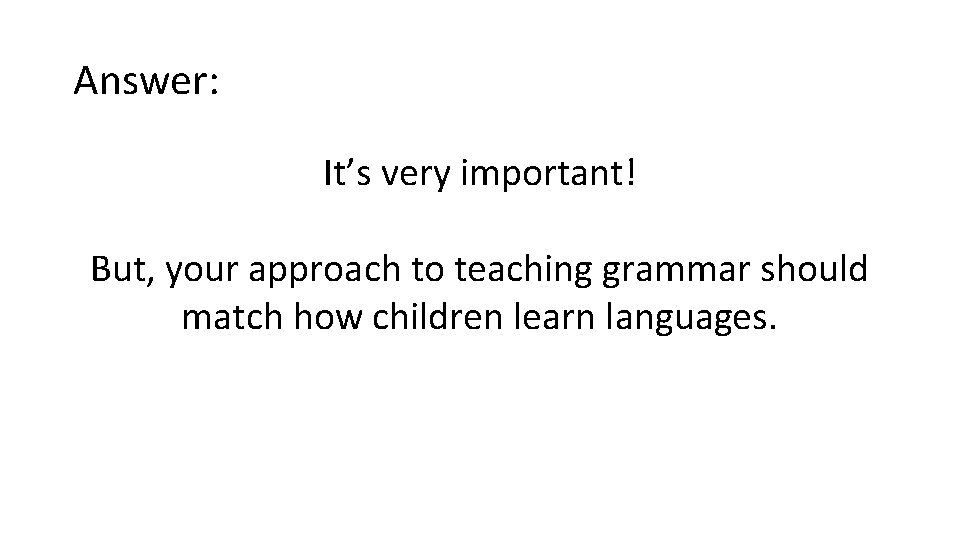 Answer:

It’s very important!

But, your approach to teaching grammar should match how children learn languages.